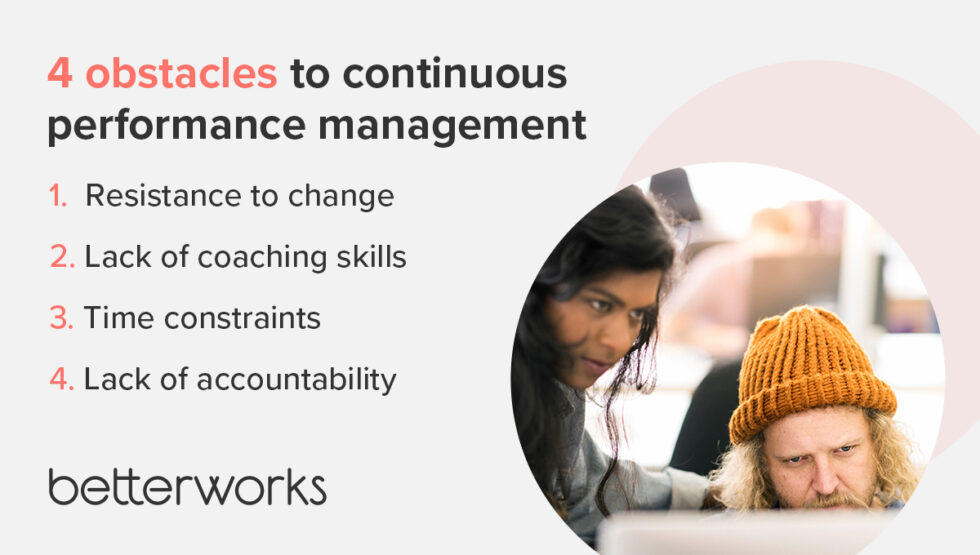 4 obstacles to continuous performance management

1. Resistance to change
2. Lack of coaching skills
3. Time constraints
4. Lack of accountability

betterworks